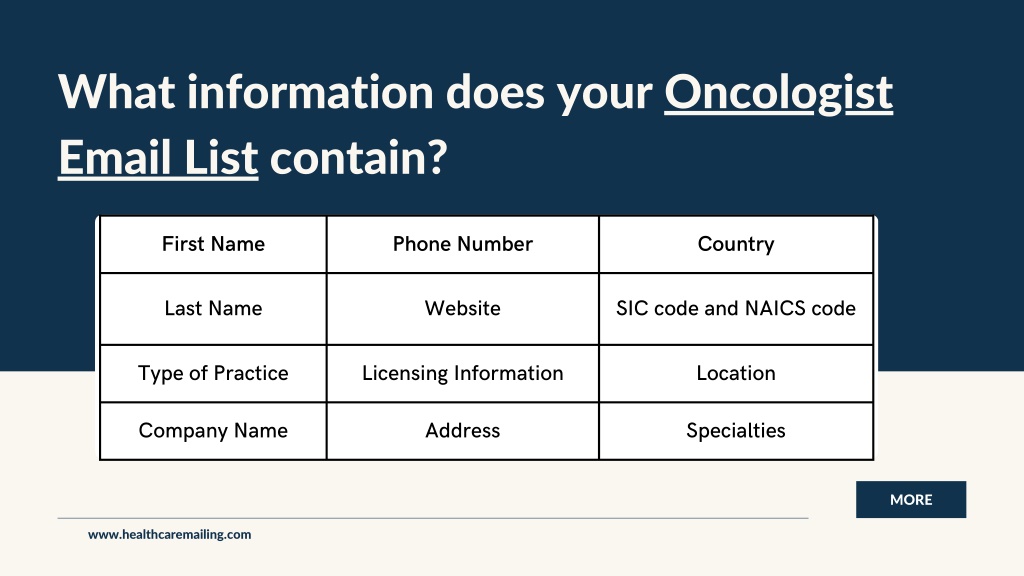 What information does your Oncologist Email List contain?

| First Name | Phone Number | Country |
|---|---|---|
| Last Name | Website | SIC code and NAICS code |
| Type of Practice | Licensing Information | Location |
| Company Name | Address | Specialties |

MORE

www.healthcaremailing.com